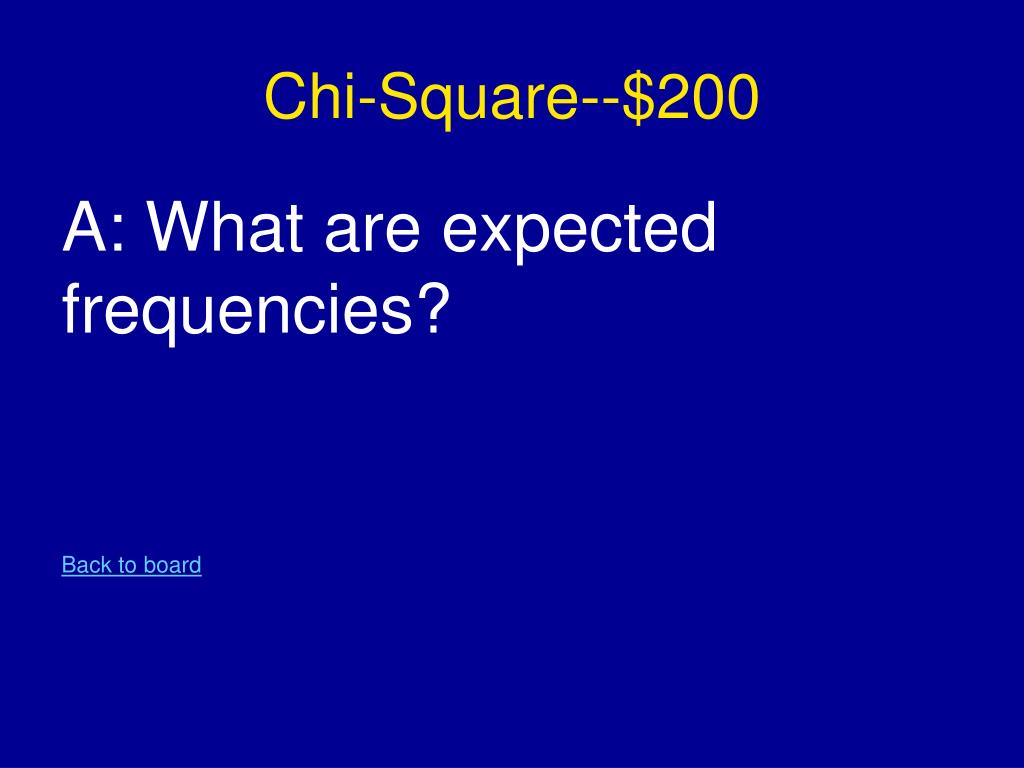 Chi-Square--\$200

A: What are expected frequencies?

Back to board